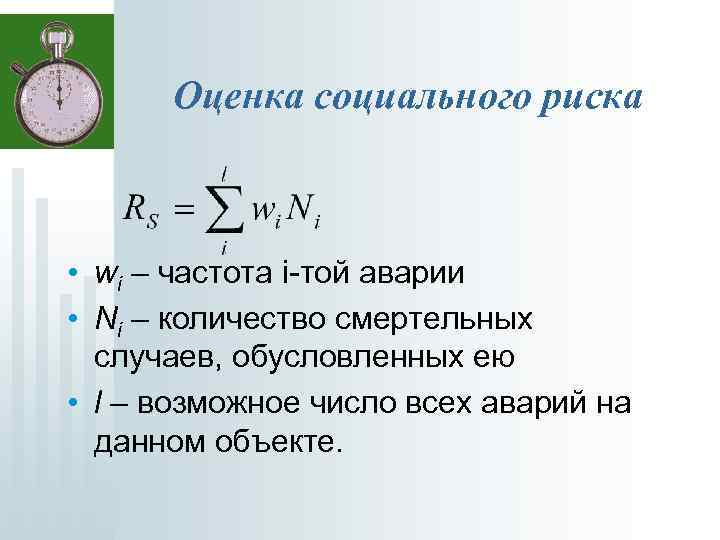 Оценка социального риска

$R_S = \sum_{i}^{l} w_i N_i$

• $w_i$ – частота i-той аварии
• $N_i$ – количество смертельных случаев, обусловленных ею
• $l$ – возможное число всех аварий на данном объекте.